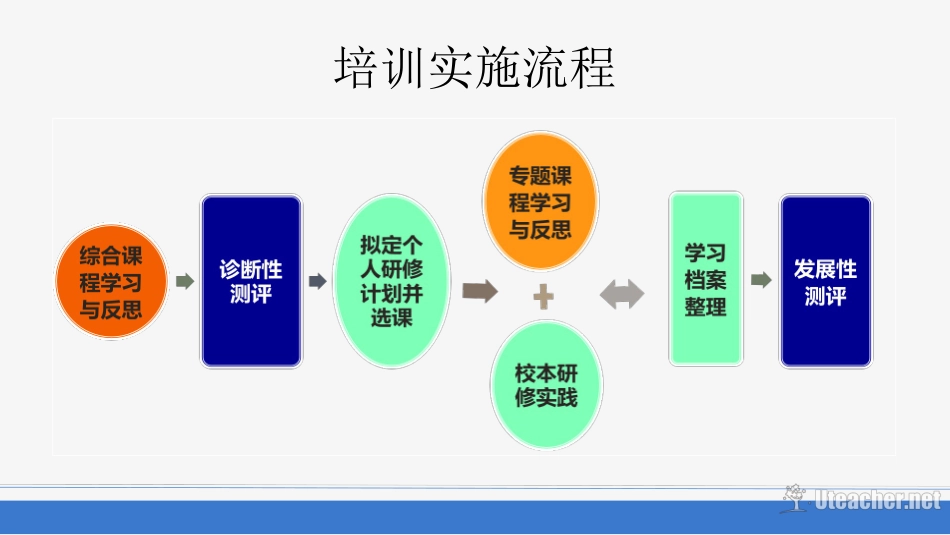 培训实施流程

综合课程学习与反思

诊断性测评

拟定个人研修计划并选课

专题课程学习与反思

+

校本研修实践

学习档案整理

发展性测评

Uteacher.net